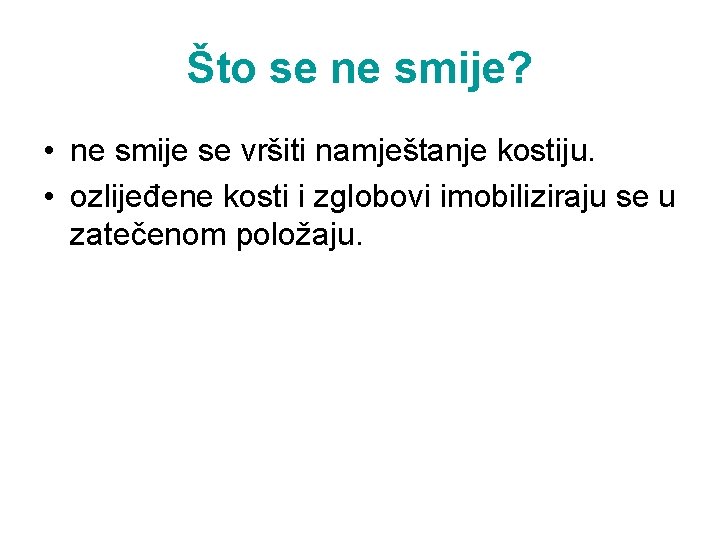 Što se ne smije?

• ne smije se vršiti namještanje kostiju.
• ozlijeđene kosti i zglobovi imobiliziraju se u zatečenom položaju.